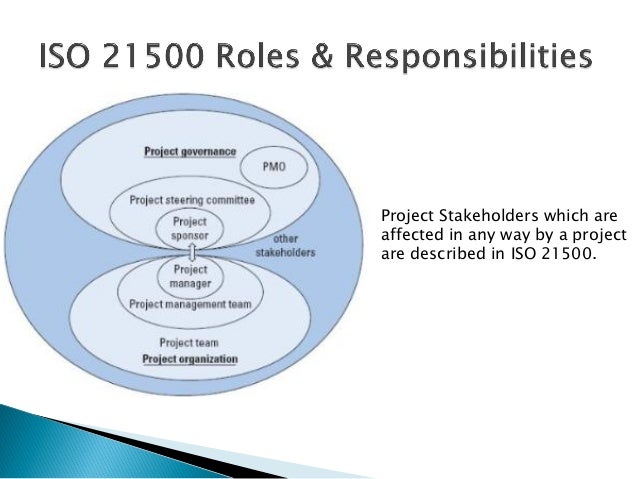 ISO 21500 Roles & Responsibilities

Project governance

PMO

Project steering committee

Project sponsor

other stakeholders

Project manager

Project management team

Project team

Project organization

Project Stakeholders which are affected in any way by a project are described in ISO 21500.